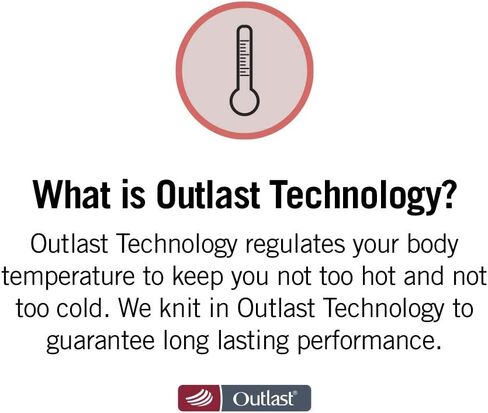 What is Outlast Technology?

Outlast Technology regulates your body temperature to keep you not too hot and not too cold. We knit in Outlast Technology to guarantee long lasting performance.

Outlast®